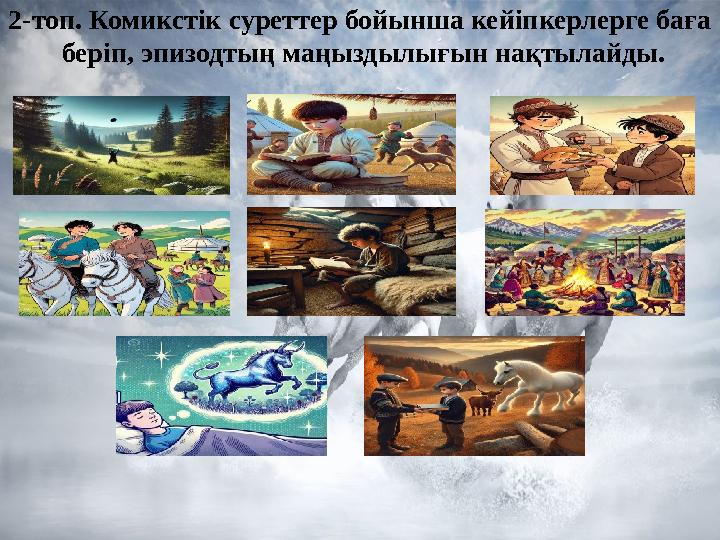 2-топ. Комикстік суреттер бойынша кейіпкерлерге баға беріп, эпизодтың маңыздылығын нақтылайды.